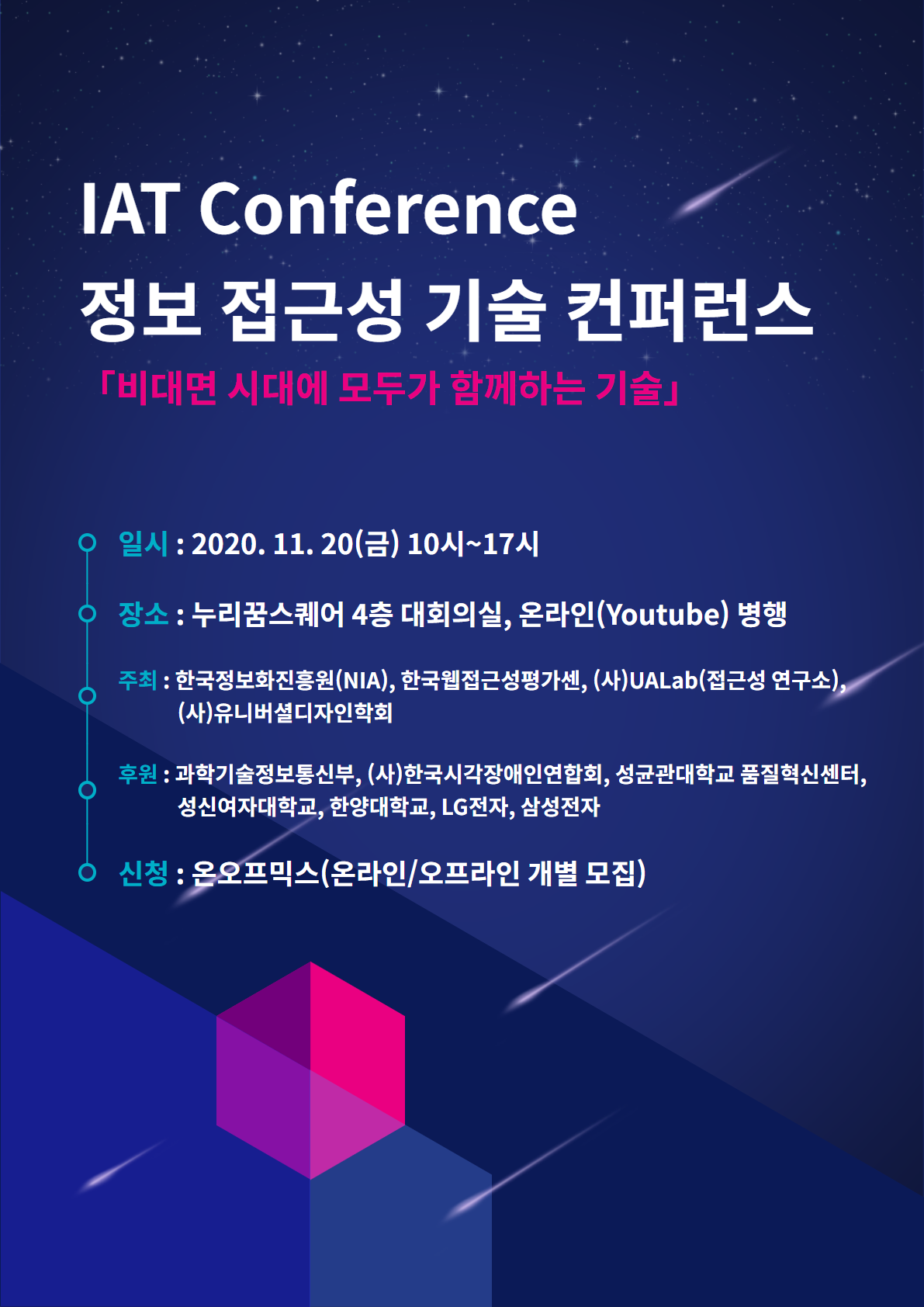 IAT Conference
정보 접근성 기술 컨퍼런스

「비대면 시대에 모두가 함께하는 기술」

일시 : 2020. 11. 20(금) 10시~17시

장소 : 누리꿈스퀘어 4층 대회의실, 온라인(Youtube) 병행

주최 : 한국정보화진흥원(NIA), 한국웹접근성평가센, (사)UALab(접근성 연구소), (사)유니버셜디자인학회

후원 : 과학기술정보통신부, (사)한국시각장애인연합회, 성균관대학교 품질혁신센터, 성신여자대학교, 한양대학교, LG전자, 삼성전자

신청 : 온오프믹스(온라인/오프라인 개별 모집)